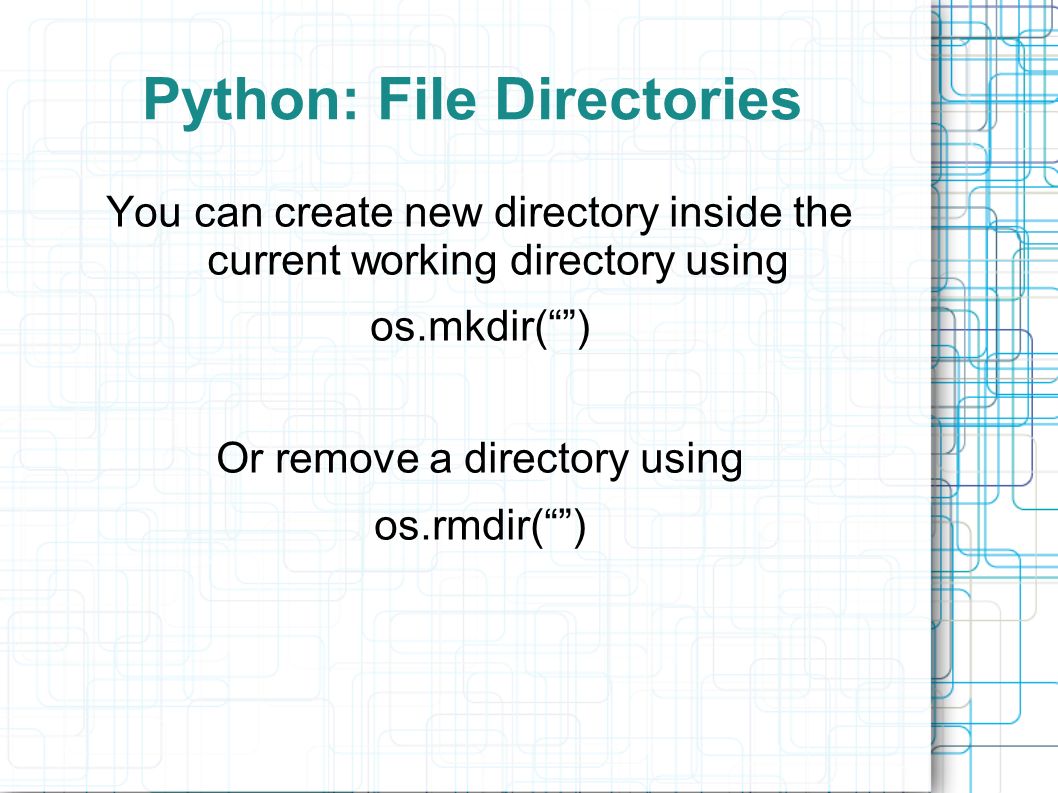 Python: File Directories

You can create new directory inside the current working directory using

os.mkdir(“”)

Or remove a directory using

os.rmdir(“”)